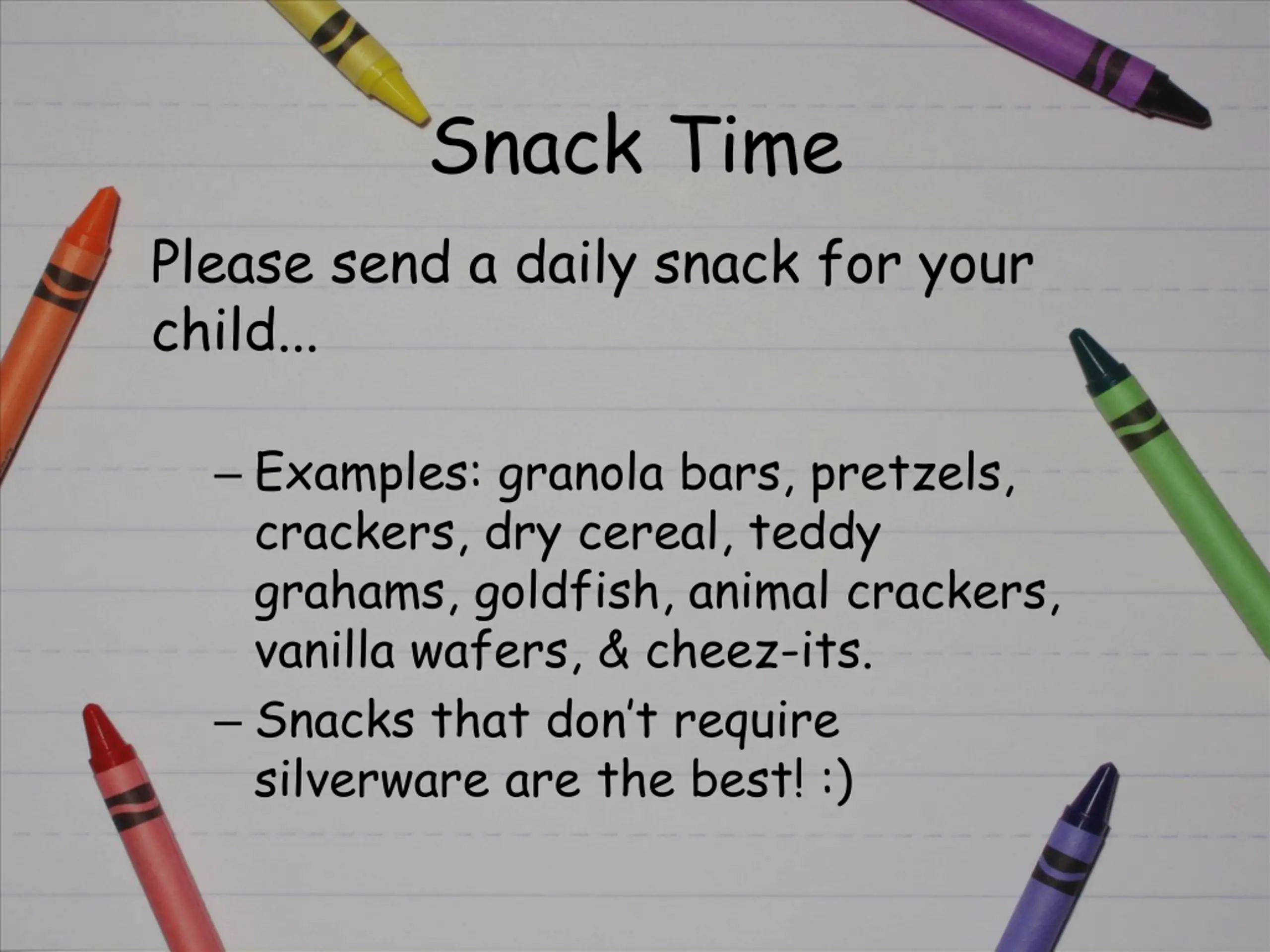 Snack Time

Please send a daily snack for your child...

– Examples: granola bars, pretzels, crackers, dry cereal, teddy grahams, goldfish, animal crackers, vanilla wafers, & cheez-its.
– Snacks that don't require silverware are the best! :)